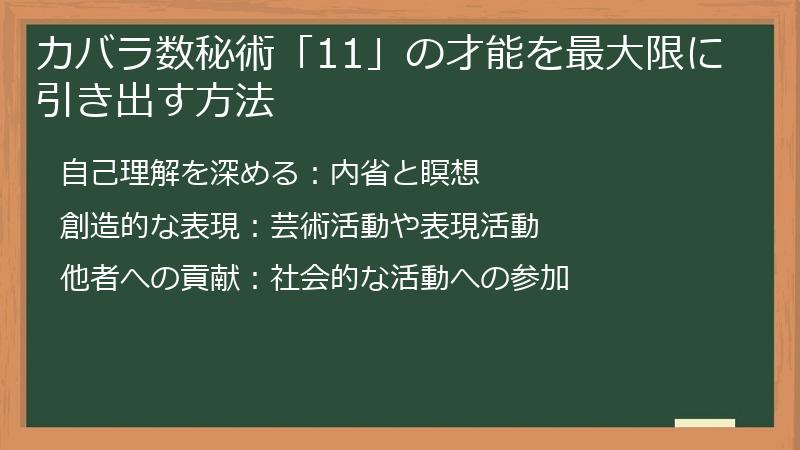 カバラ数秘術「11」の才能を最大限に引き出す方法

自己理解を深める：内省と瞑想

創造的な表現：芸術活動や表現活動

他者への貢献：社会的な活動への参加